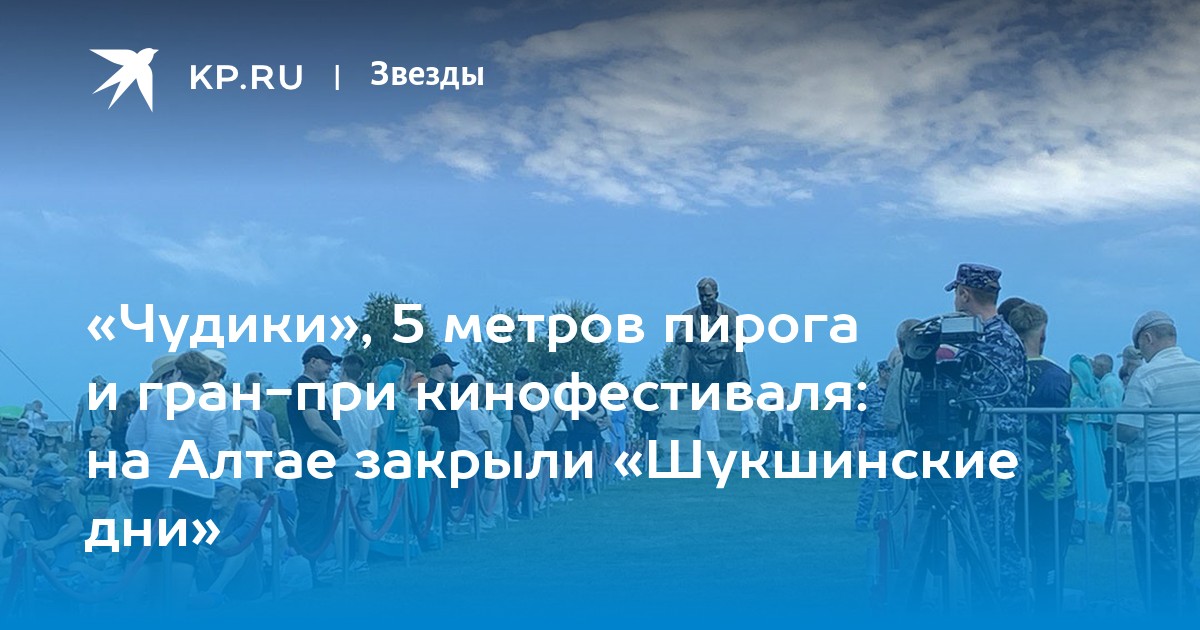 KP.RU | Звезды

«Чудики», 5 метров пирога и гран-при кинофестиваля: на Алтае закрыли «Шукшинские дни»